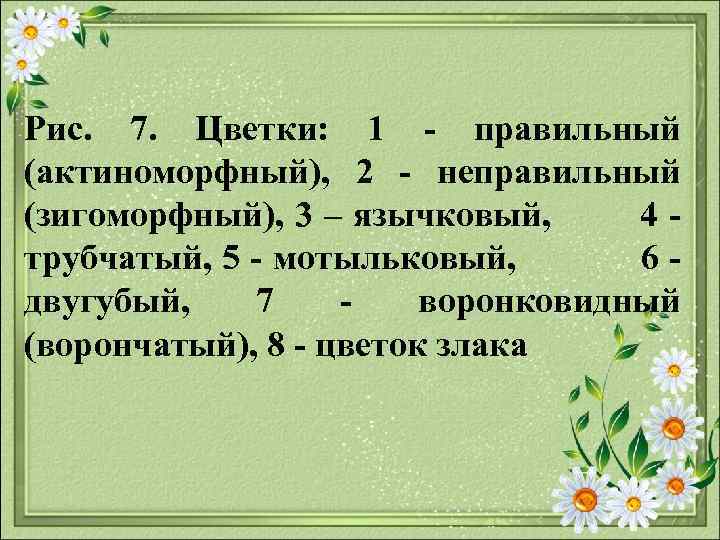 Рис. 7. Цветки: 1 - правильный (актиноморфный), 2 - неправильный (зигоморфный), 3 – язычковый, 4 - трубчатый, 5 - мотыльковый, 6 - двугубый, 7 - воронковидный (ворончатый), 8 - цветок злака